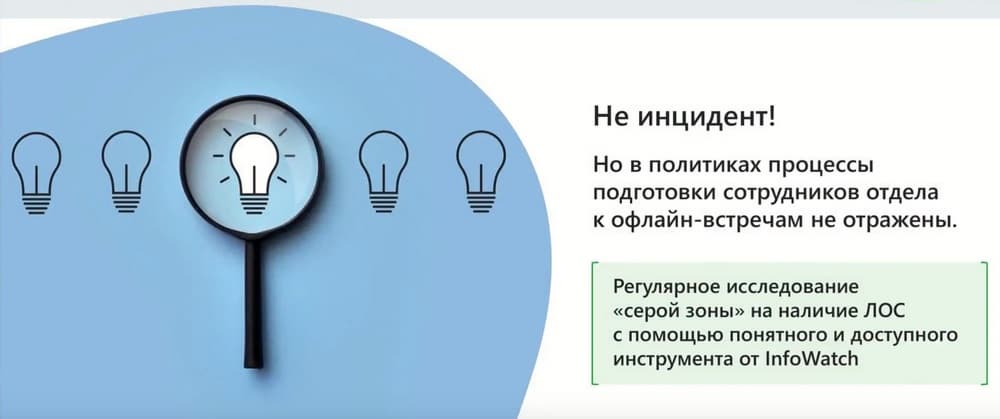 Не инцидент!

Но в политиках процессы подготовки сотрудников отдела к офлайн-встречам не отражены.

Регулярное исследование «серой зоны» на наличие ЛОС с помощью понятного и доступного инструмента от InfoWatch